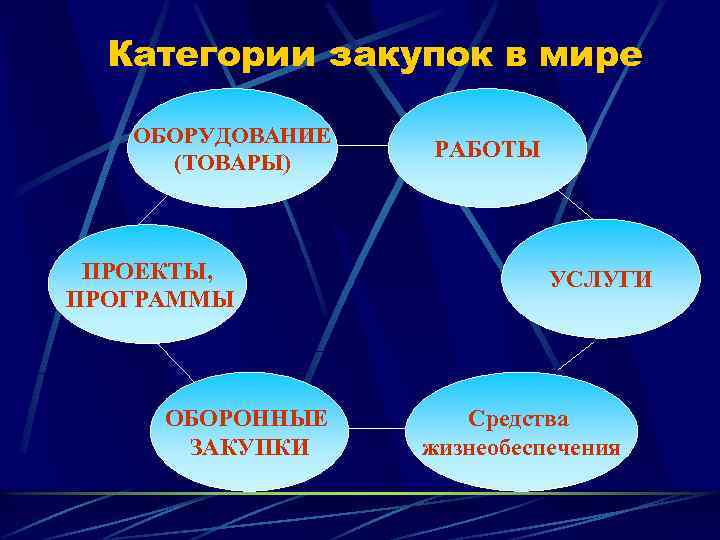 Категории закупок в мире

ОБОРУДОВАНИЕ (ТОВАРЫ)

РАБОТЫ

ПРОЕКТЫ, ПРОГРАММЫ

УСЛУГИ

ОБОРОННЫЕ ЗАКУПКИ

Средства жизнеобеспечения